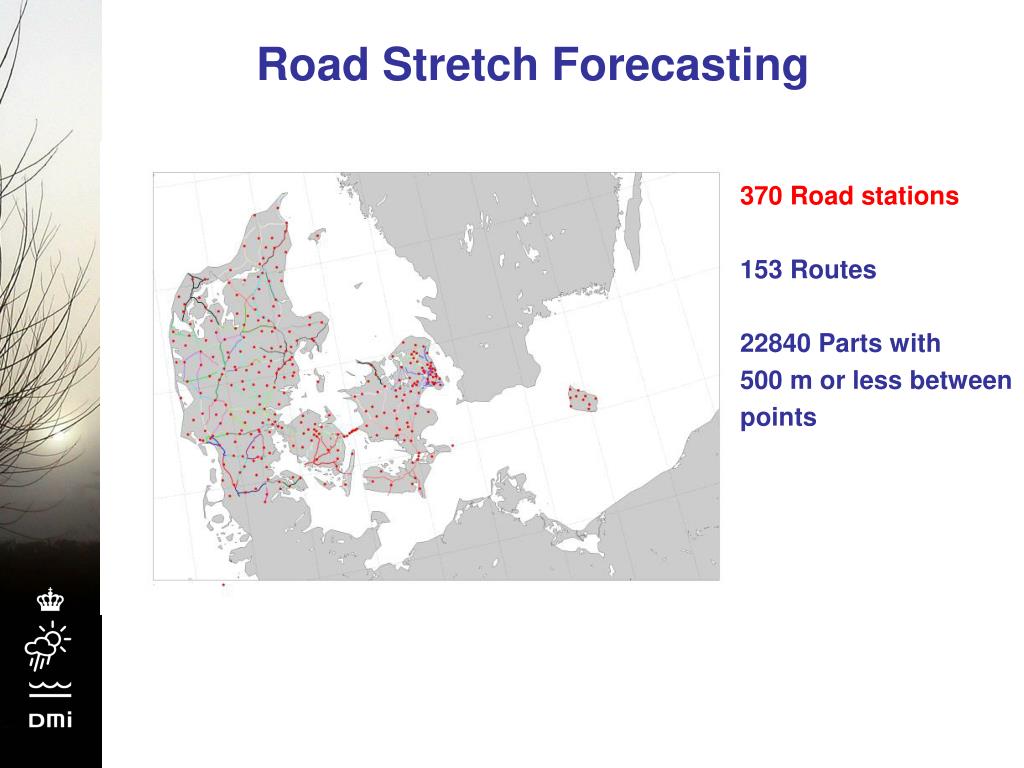 Road Stretch Forecasting

370 Road stations

153 Routes

22840 Parts with 500 m or less between points

DMI